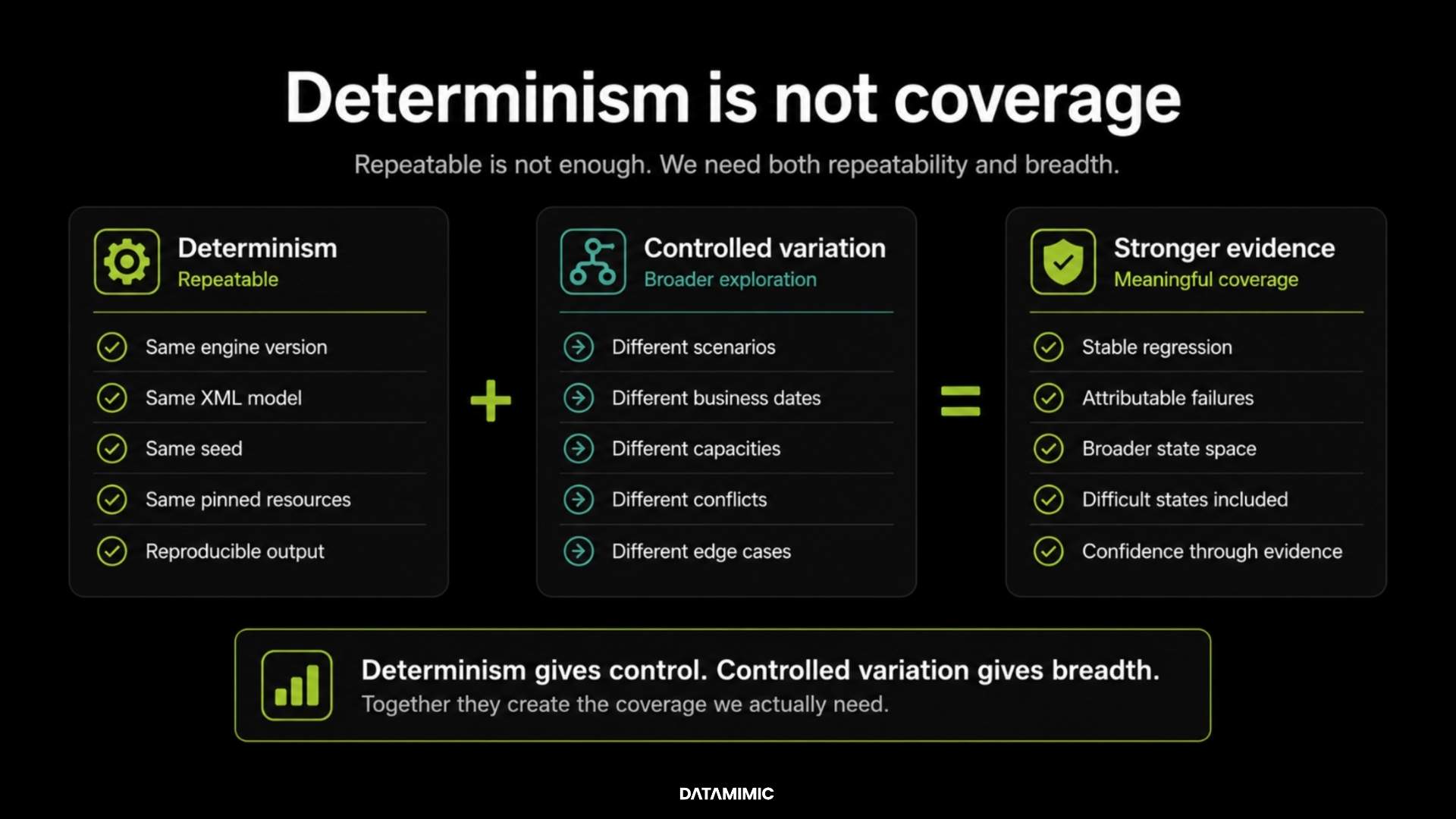 Determinism is not coverage

Repeatable is not enough. We need both repeatability and breadth.

Determinism
Repeatable

Same engine version
Same XML model
Same seed
Same pinned resources
Reproducible output

+

Controlled variation
Broader exploration

Different scenarios
Different business dates
Different capacities
Different conflicts
Different edge cases

=

Stronger evidence
Meaningful coverage

Stable regression
Attributable failures
Broader state space
Difficult states included
Confidence through evidence

Determinism gives control. Controlled variation gives breadth.
Together they create the coverage we actually need.

DATAMIMIC